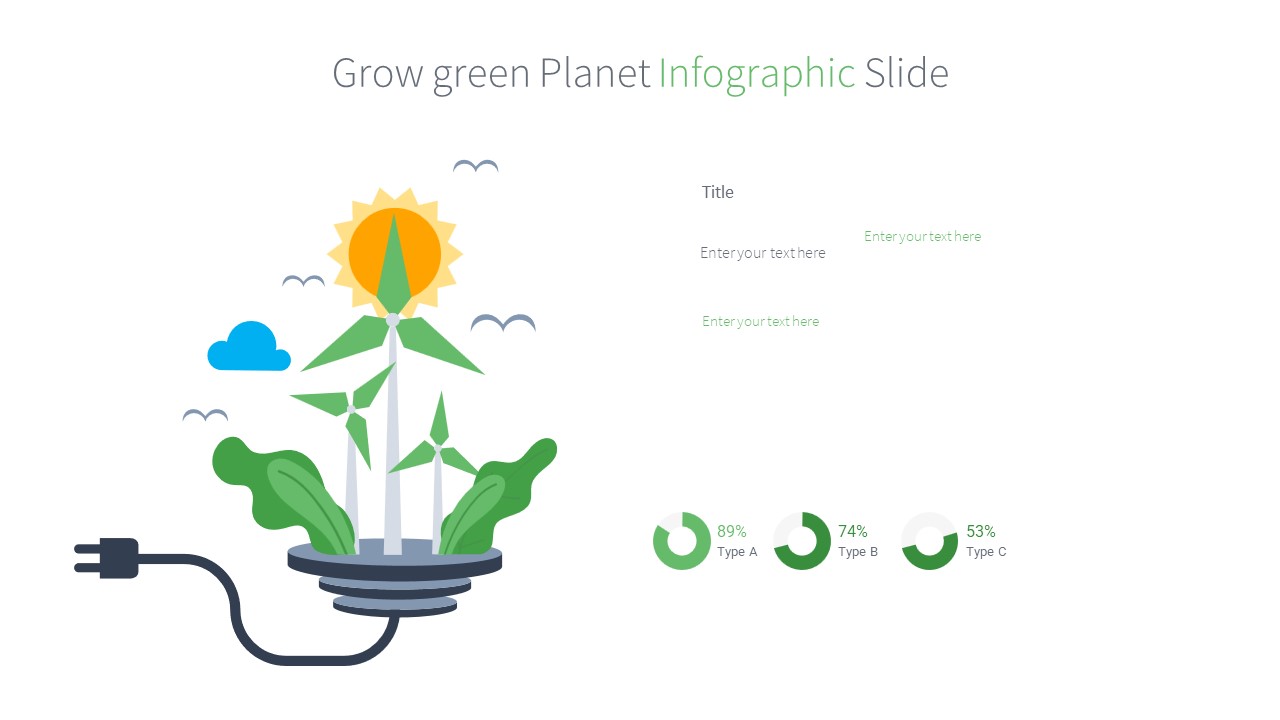 Grow green Planet Infographic Slide

Title

Enter your text here

Enter your text here

Enter your text here

89%
Type A

74%
Type B

53%
Type C